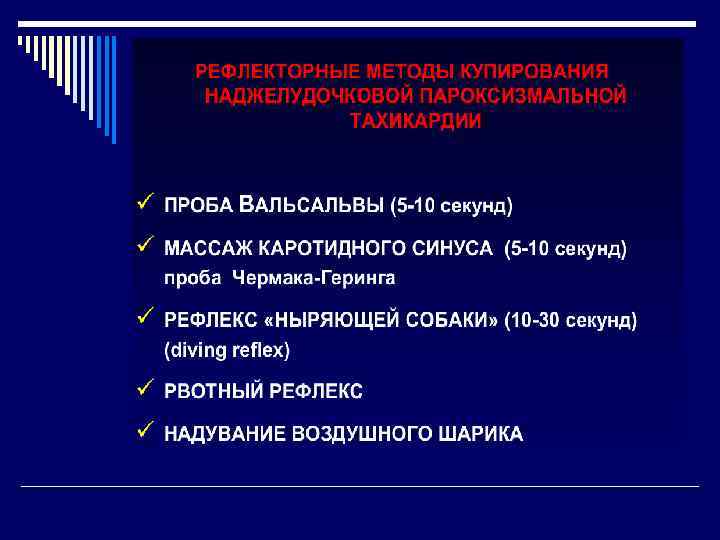 РЕФЛЕКТОРНЫЕ МЕТОДЫ КУПИРОВАНИЯ НАДЖЕЛУДОЧКОВОЙ ПАРОКСИЗМАЛЬНОЙ ТАХИКАРДИИ

✓ ПРОБА ВАЛЬСАЛЬВЫ (5-10 секунд)

✓ МАССАЖ КАРОТИДНОГО СИНУСА (5-10 секунд) проба Чермака-Геринга

✓ РЕФЛЕКС «НЫРЯЮЩЕЙ СОБАКИ» (10-30 секунд) (diving reflex)

✓ РВОТНЫЙ РЕФЛЕКС

✓ НАДУВАНИЕ ВОЗДУШНОГО ШАРИКА